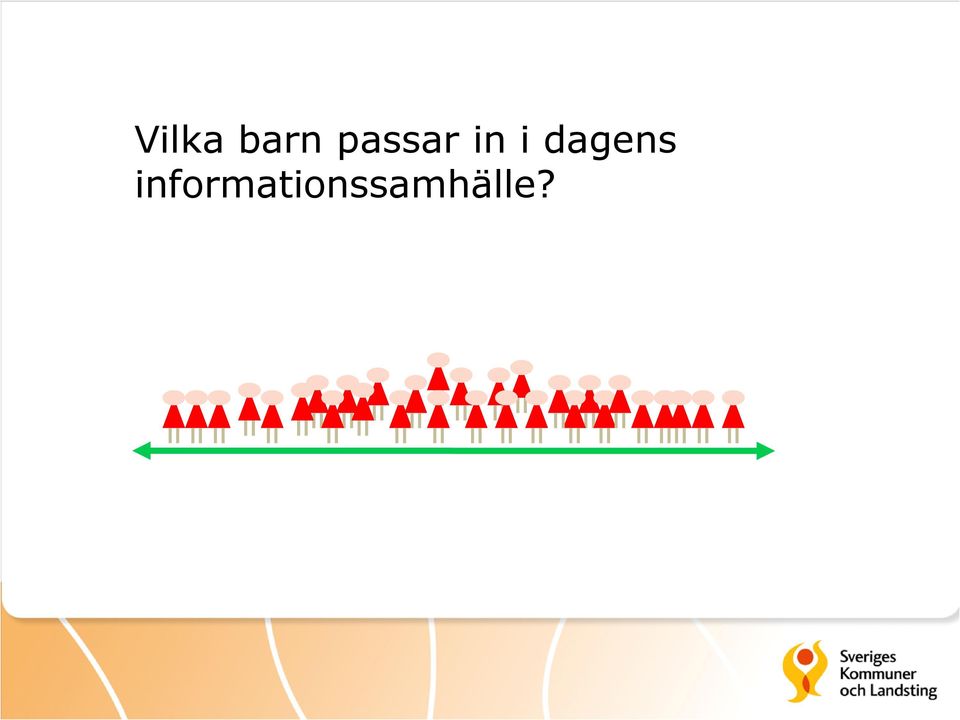 Vilka barn passar in i dagens informationssamhälle?

Sveriges Kommuner och Landsting